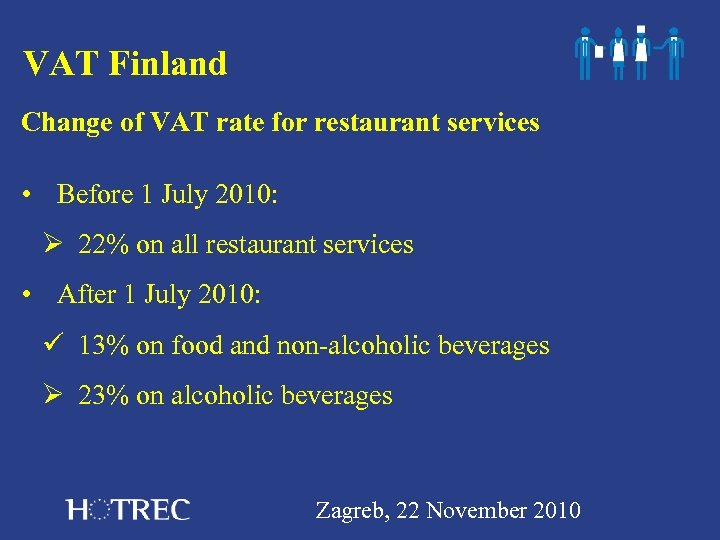 VAT Finland

Change of VAT rate for restaurant services

• Before 1 July 2010:

➢ 22% on all restaurant services

• After 1 July 2010:

✓ 13% on food and non-alcoholic beverages

➢ 23% on alcoholic beverages

HOTREC

Zagreb, 22 November 2010